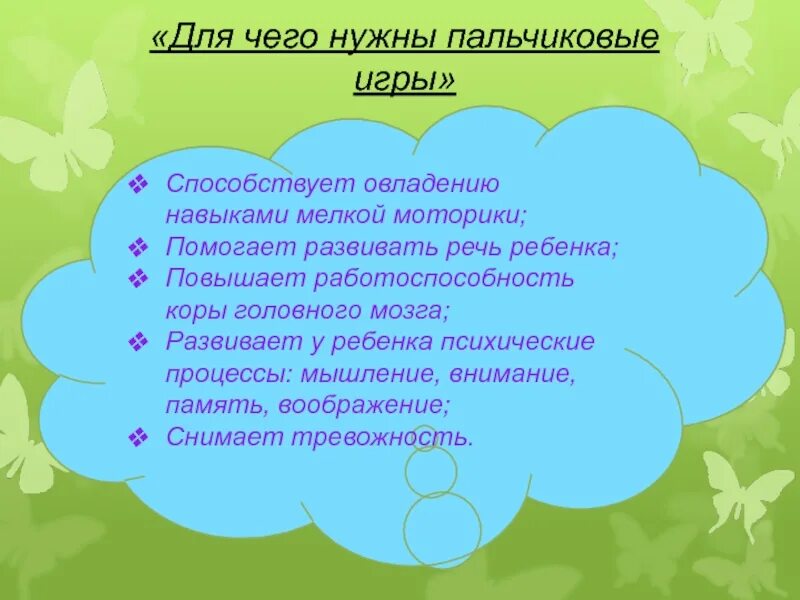 «Для чего нужны пальчиковые игры»

❖ Способствует овладению навыками мелкой моторики;
❖ Помогает развивать речь ребенка;
❖ Повышает работоспособность коры головного мозга;
❖ Развивает у ребенка психические процессы: мышление, внимание, память, воображение;
❖ Снимает тревожность.